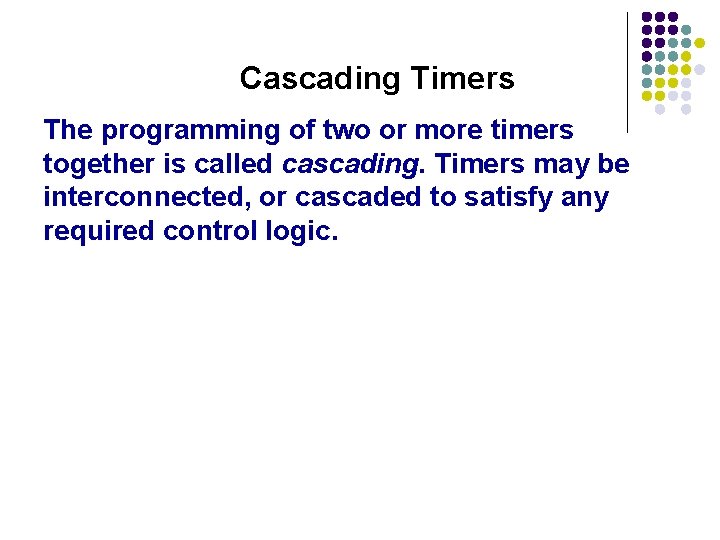 Cascading Timers

The programming of two or more timers together is called cascading. Timers may be interconnected, or cascaded to satisfy any required control logic.